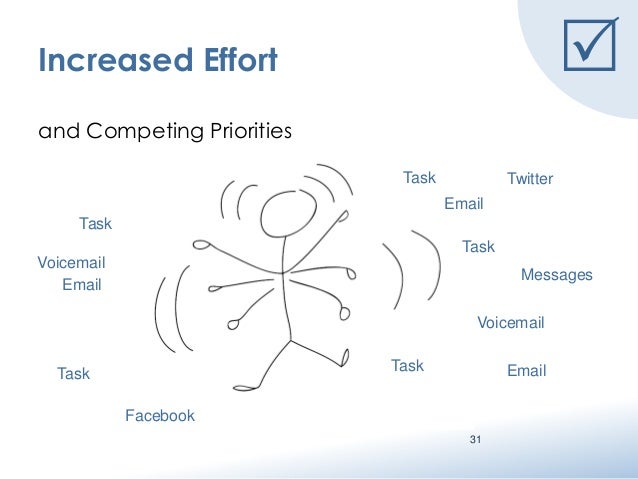 Increased Effort

and Competing Priorities

Task

Voicemail
Email

Task

Facebook

Task
Twitter
Email

Task

Messages

Voicemail

Task
Email

31